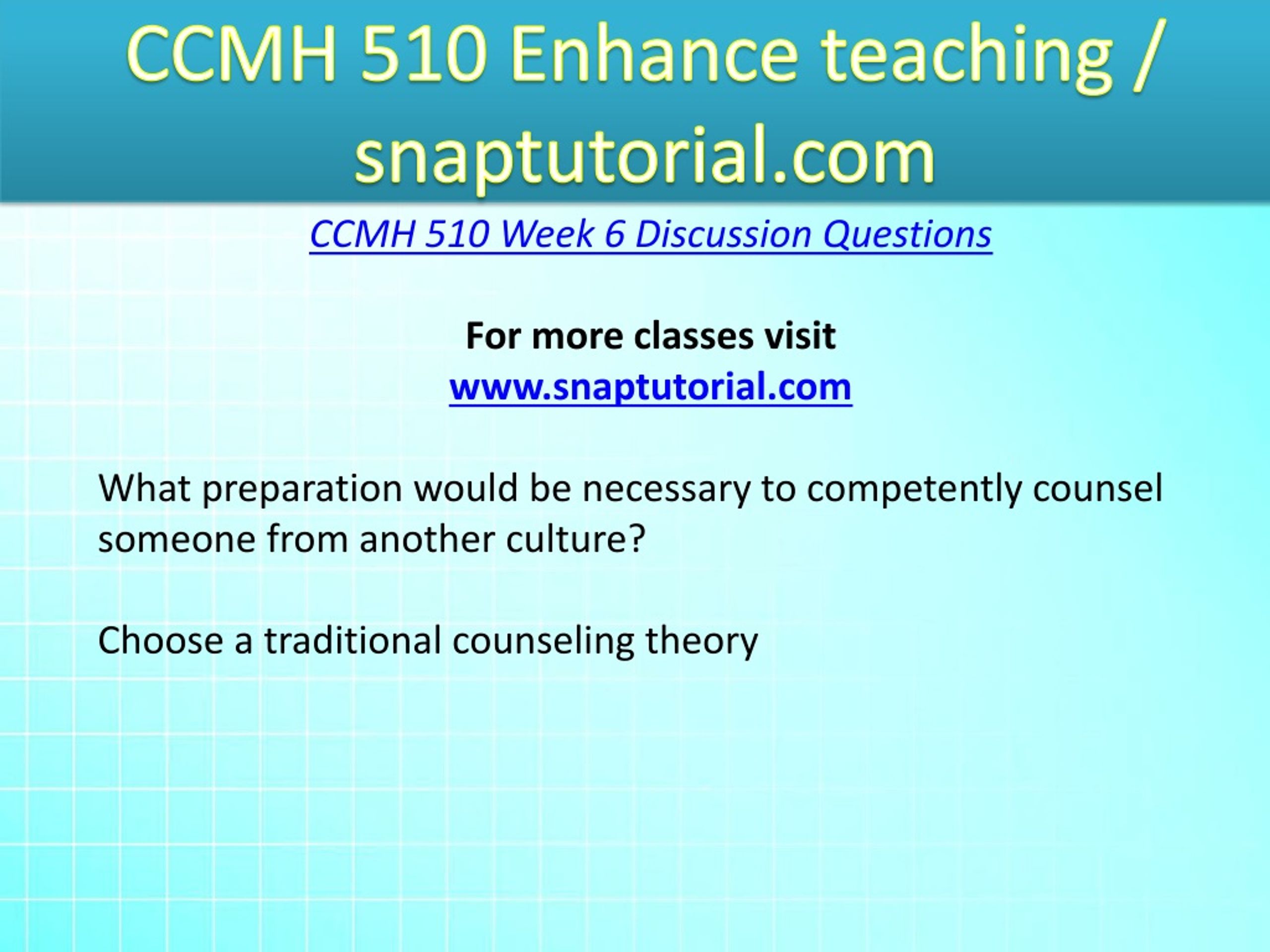 CCMH 510 Enhance teaching / snaptutorial.com

CCMH 510 Week 6 Discussion Questions

For more classes visit
www.snaptutorial.com

What preparation would be necessary to competently counsel someone from another culture?

Choose a traditional counseling theory